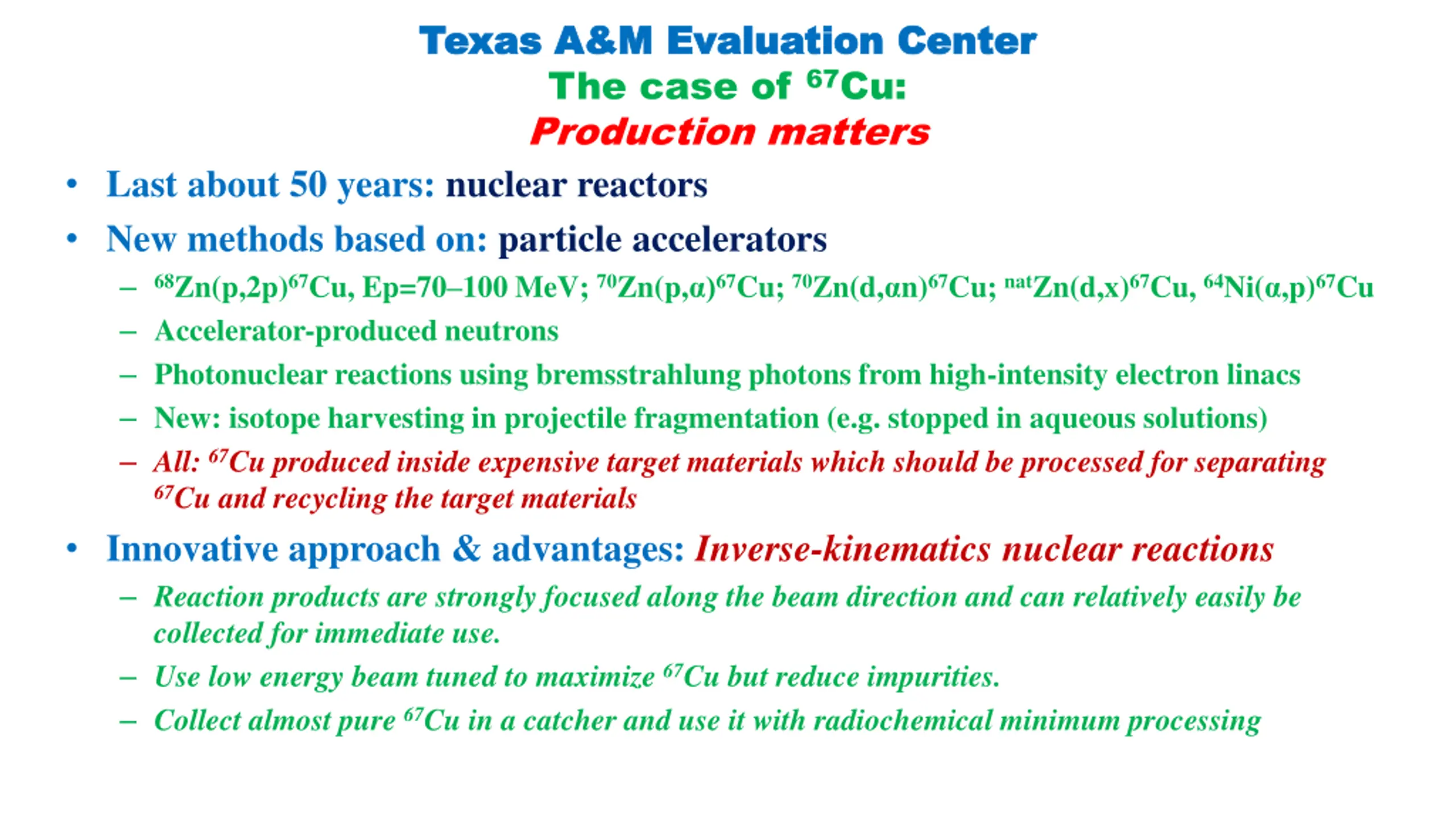 Texas A&M Evaluation Center
The case of $^{67}$Cu:
Production matters

• Last about 50 years: nuclear reactors
• New methods based on: particle accelerators
– $^{68}$Zn(p,2p)$^{67}$Cu, Ep=70–100 MeV; $^{70}$Zn(p,α)$^{67}$Cu; $^{70}$Zn(d,αn)$^{67}$Cu; $^{nat}$Zn(d,x)$^{67}$Cu, $^{64}$Ni(α,p)$^{67}$Cu
– Accelerator-produced neutrons
– Photonuclear reactions using bremsstrahlung photons from high-intensity electron linacs
– New: isotope harvesting in projectile fragmentation (e.g. stopped in aqueous solutions)
– All: $^{67}$Cu produced inside expensive target materials which should be processed for separating $^{67}$Cu and recycling the target materials
• Innovative approach & advantages: Inverse-kinematics nuclear reactions
– Reaction products are strongly focused along the beam direction and can relatively easily be collected for immediate use.
– Use low energy beam tuned to maximize $^{67}$Cu but reduce impurities.
– Collect almost pure $^{67}$Cu in a catcher and use it with radiochemical minimum processing